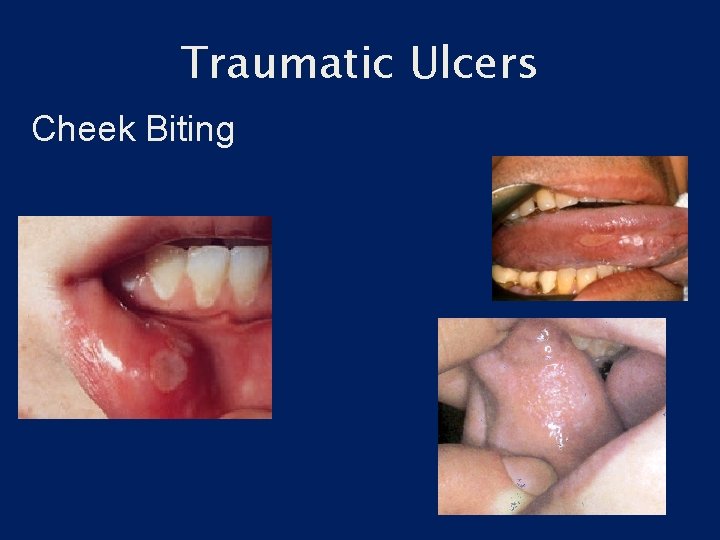 Traumatic Ulcers

Cheek Biting